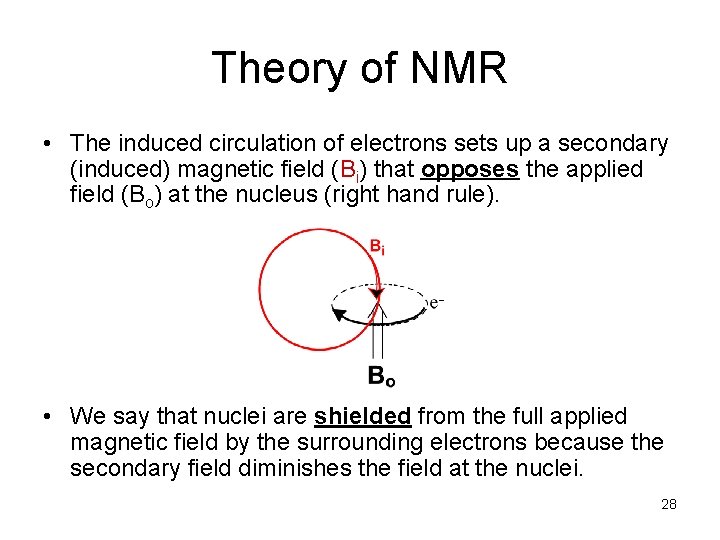 Theory of NMR

• The induced circulation of electrons sets up a secondary (induced) magnetic field ($B_i$) that opposes the applied field ($B_o$) at the nucleus (right hand rule).

$B_i$

$e^-$

$B_o$

• We say that nuclei are shielded from the full applied magnetic field by the surrounding electrons because the secondary field diminishes the field at the nuclei.

28